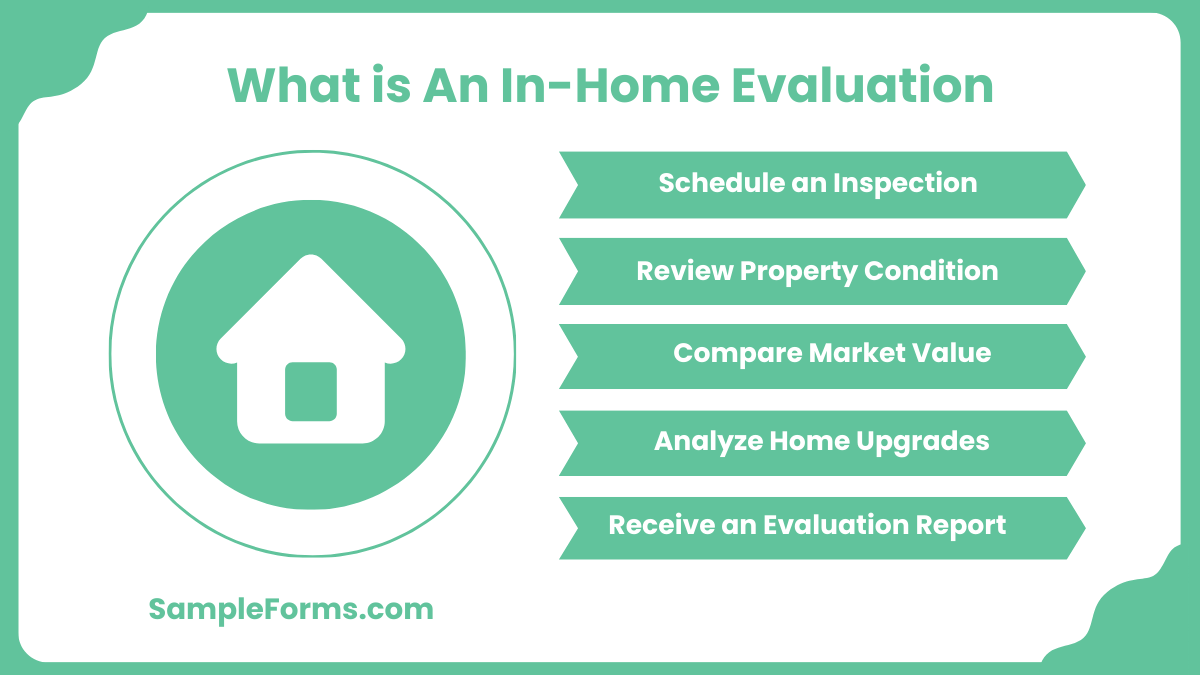 What is An In-Home Evaluation

Schedule an Inspection

Review Property Condition

Compare Market Value

Analyze Home Upgrades

Receive an Evaluation Report

SampleForms.com